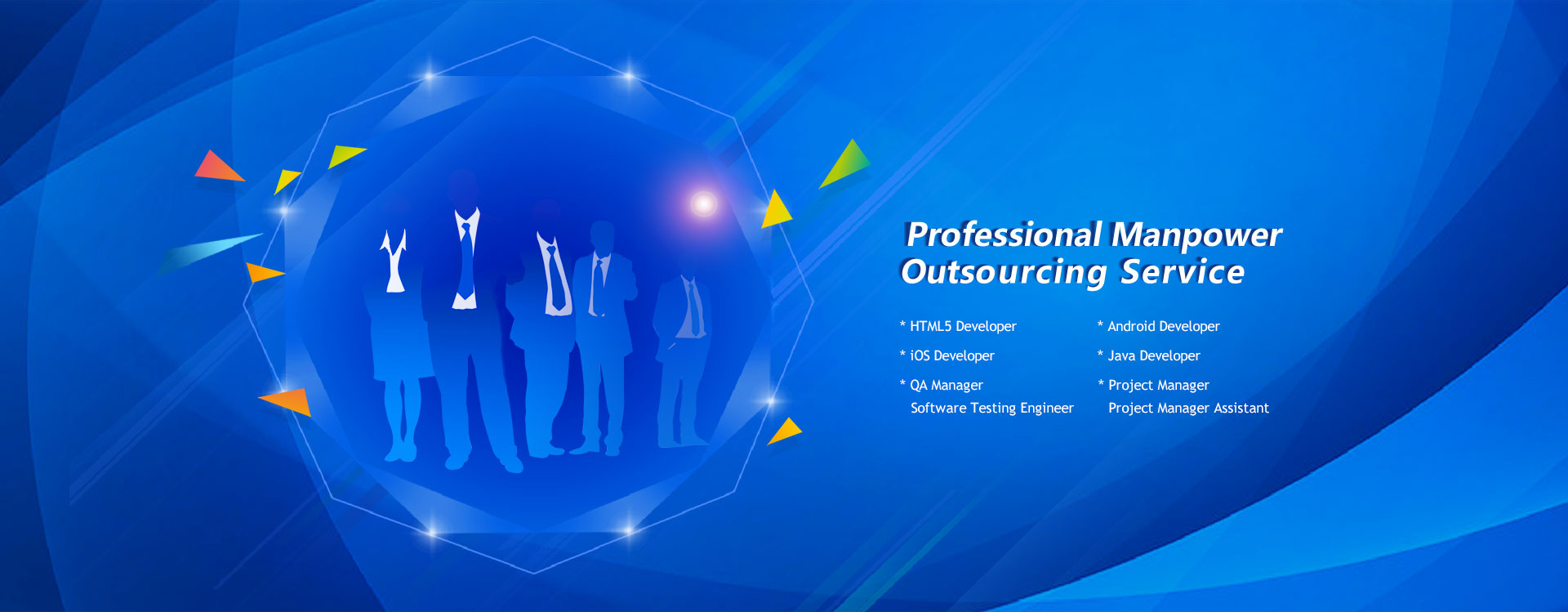 Professional Manpower
Outsourcing Service

* HTML5 Developer

* iOS Developer

* QA Manager
Software Testing Engineer

* Android Developer

* Java Developer

* Project Manager
Project Manager Assistant